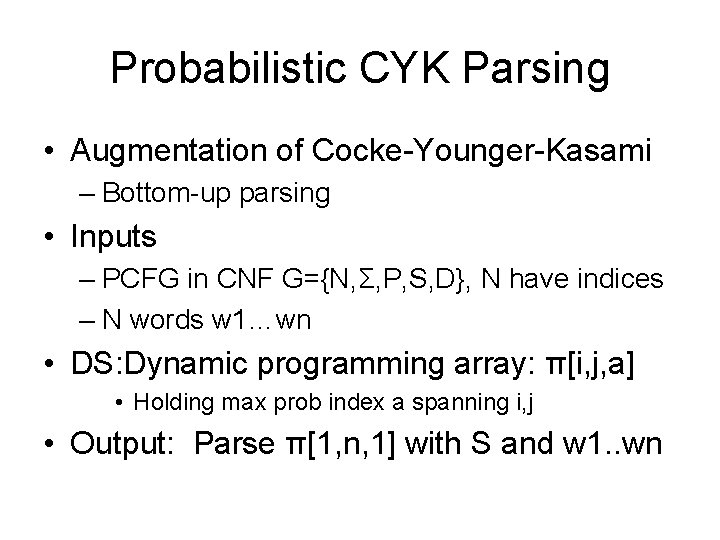 Probabilistic CYK Parsing

• Augmentation of Cocke-Younger-Kasami
– Bottom-up parsing

• Inputs
– PCFG in CNF G={N,Σ,P,S,D}, N have indices
– N words w1…wn

• DS:Dynamic programming array: π[i,j,a]
• Holding max prob index a spanning i,j

• Output: Parse π[1,n,1] with S and w1..wn